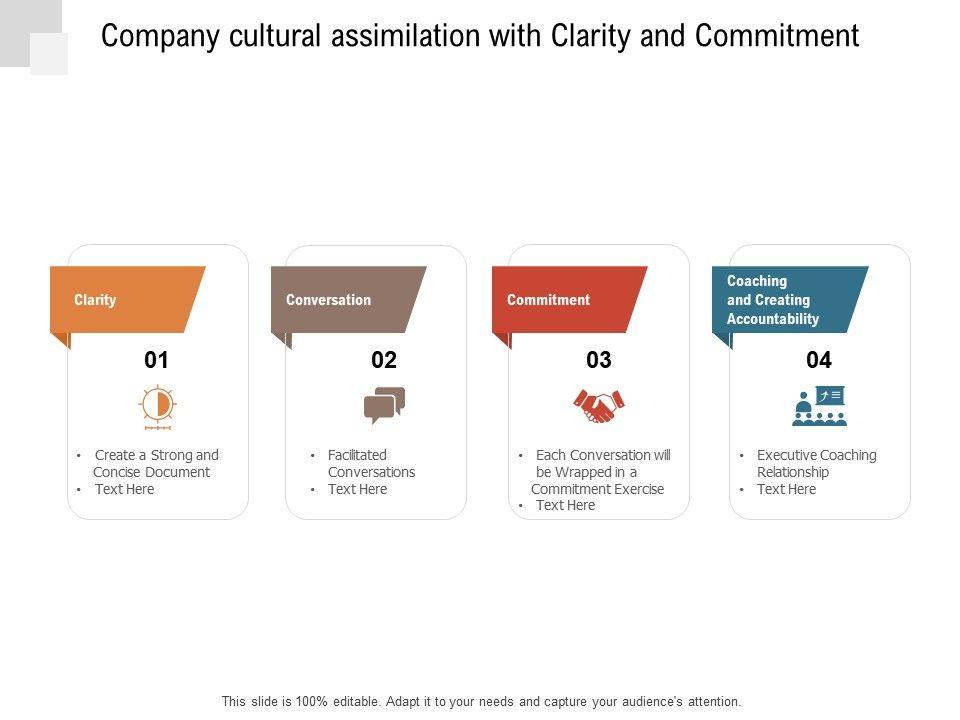 Company cultural assimilation with Clarity and Commitment

Clarity

01

• Create a Strong and Concise Document
• Text Here

Conversation

02

• Facilitated Conversations
• Text Here

Commitment

03

• Each Conversation will be Wrapped in a Commitment Exercise
• Text Here

Coaching and Creating Accountability

04

• Executive Coaching Relationship
• Text Here

This slide is 100% editable. Adapt it to your needs and capture your audience's attention.